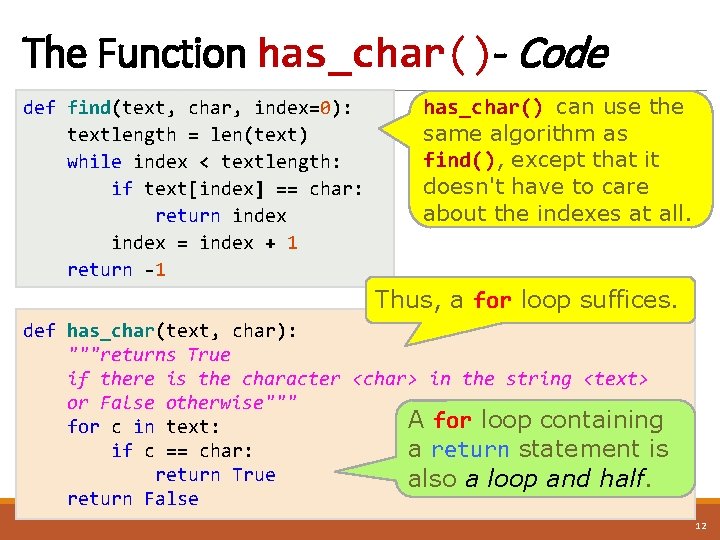 The Function has_char()- Code

def find(text, char, index=0):
    textlength = len(text)
    while index < textlength:
        if text[index] == char:
            return index
        index = index + 1
    return -1

has_char() can use the same algorithm as find(), except that it doesn't have to care about the indexes at all.

Thus, a for loop suffices.

def has_char(text, char):
    """returns True
    if there is the character <char> in the string <text>
    or False otherwise"""
    for c in text:
        if c == char:
            return True
    return False

A for loop containing a return statement is also a loop and half.

12